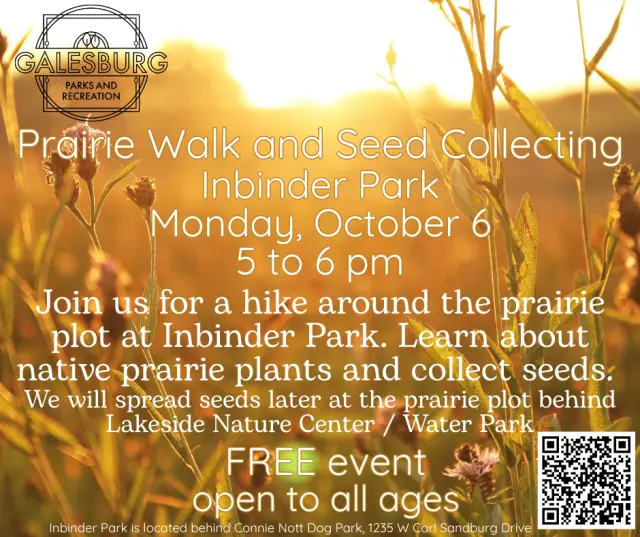 GALESBURG
PARKS AND RECREATION

Prairie Walk and Seed Collecting
Inbinder Park
Monday, October 6
5 to 6 pm

Join us for a hike around the prairie plot at Inbinder Park. Learn about native prairie plants and collect seeds.
We will spread seeds later at the prairie plot behind Lakeside Nature Center / Water Park

FREE event
open to all ages

Inbinder Park is located behind Connie Nott Dog Park, 1235 W Carl Sandburg Drive